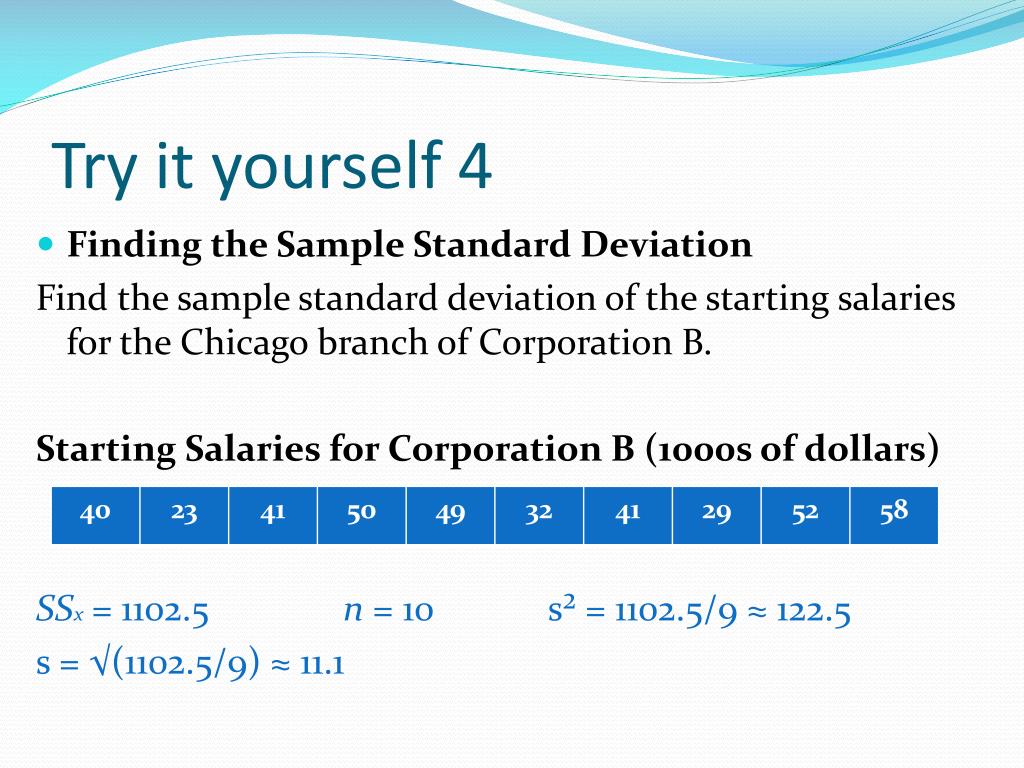 Try it yourself 4

Finding the Sample Standard Deviation

Find the sample standard deviation of the starting salaries for the Chicago branch of Corporation B.

Starting Salaries for Corporation B (1000s of dollars)

| 40 | 23 | 41 | 50 | 49 | 32 | 41 | 29 | 52 | 58 |
|---|---|---|---|---|---|---|---|---|---|

$SS_x = 1102.5$ $n = 10$ $s^2 = 1102.5/9 \approx 122.5$

$s = \sqrt{(1102.5/9)} \approx 11.1$